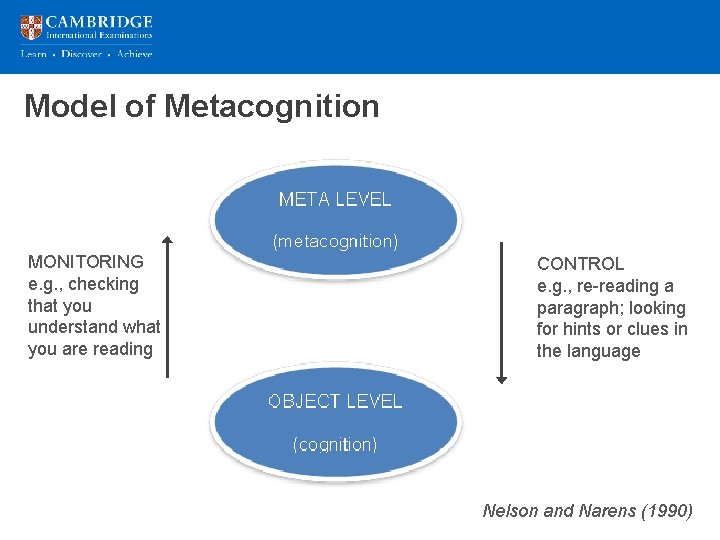 CAMBRIDGE
International Examinations
Learn • Discover • Achieve

Model of Metacognition

META LEVEL

(metacognition)

MONITORING
e.g., checking that you understand what you are reading

CONTROL
e.g., re-reading a paragraph; looking for hints or clues in the language

OBJECT LEVEL

(cognition)

Nelson and Narens (1990)